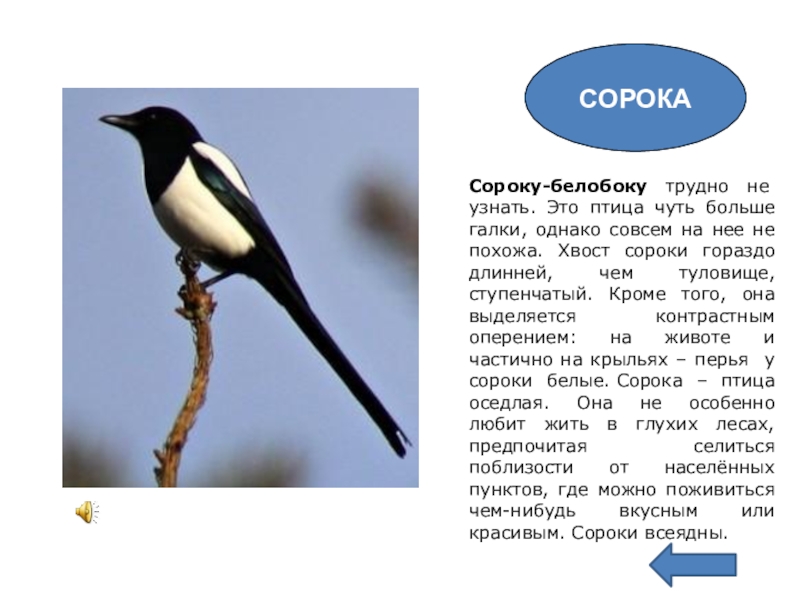 СОРОКА

Сороку-белобоку трудно не узнать. Это птица чуть больше галки, однако совсем на нее не похожа. Хвост сороки гораздо длинней, чем туловище, ступенчатый. Кроме того, она выделяется контрастным оперением: на животе и частично на крыльях – перья у сороки белые. Сорока – птица оседлая. Она не особенно любит жить в глухих лесах, предпочитая селиться поблизости от населённых пунктов, где можно поживиться чем-нибудь вкусным или красивым. Сороки всеядны.